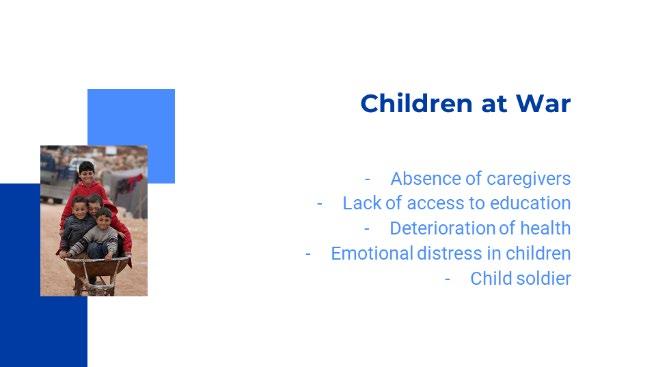 Children at War

- Absence of caregivers
- Lack of access to education
- Deterioration of health
- Emotional distress in children
- Child soldier